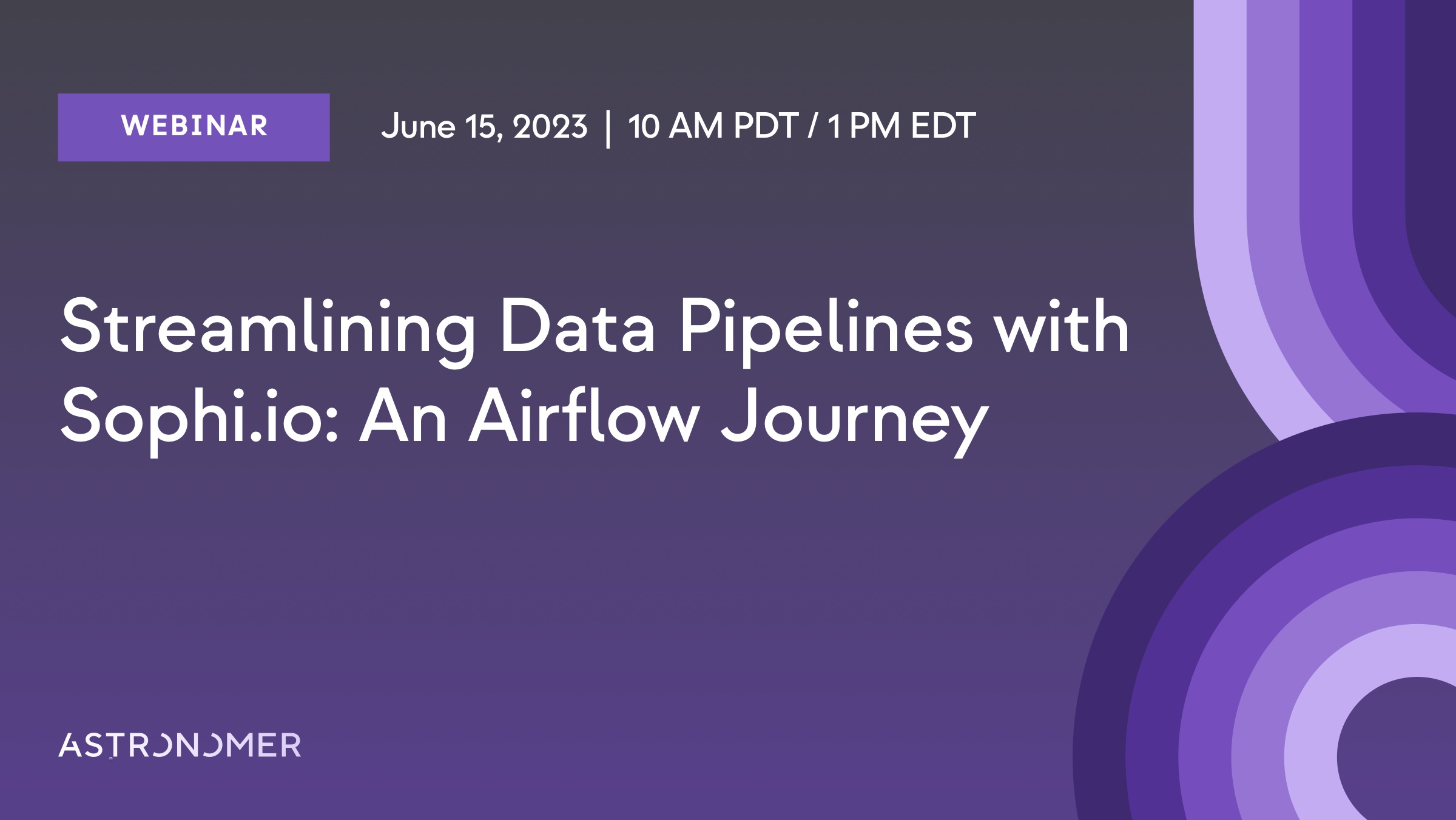 WEBINAR

June 15, 2023 | 10 AM PDT / 1 PM EDT

Streamlining Data Pipelines with Sophi.io: An Airflow Journey

ASTRONOMER